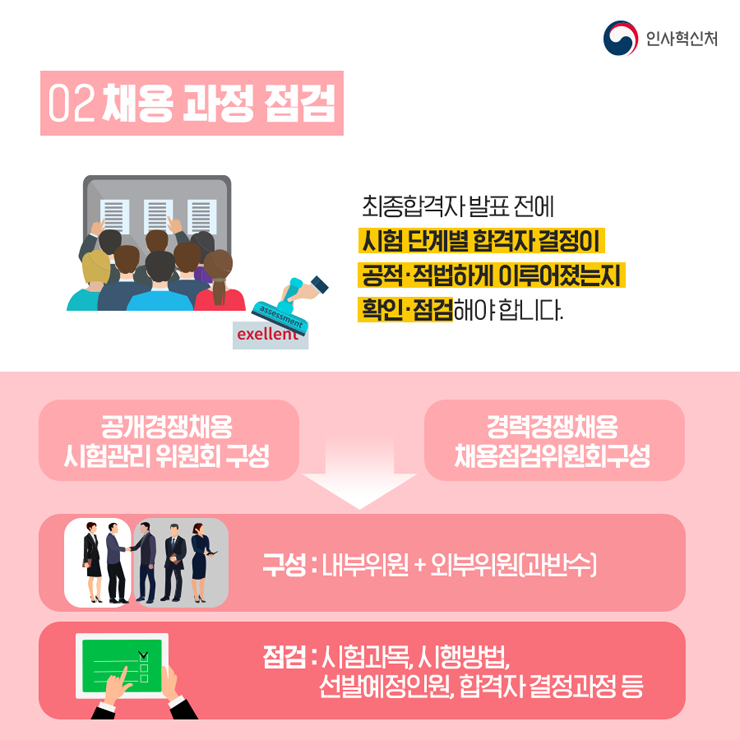 인사혁신처

02 채용 과정 점검

assessment
exellent

최종합격자 발표 전에 시험 단계별 합격자 결정이 공적·적법하게 이루어졌는지 확인·점검해야 합니다.

공개경쟁채용 시험관리 위원회 구성

경력경쟁채용 채용점검위원회구성

구성 : 내부위원 + 외부위원(과반수)

점검 : 시험과목, 시행방법, 선발예정인원, 합격자 결정과정 등